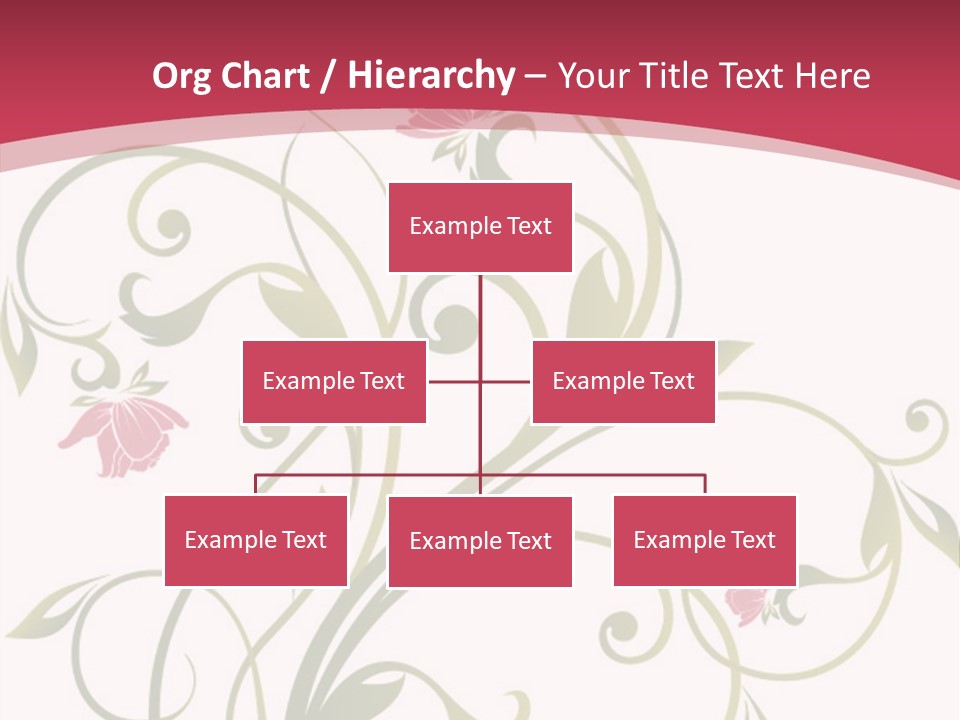 Org Chart / Hierarchy – Your Title Text Here

Example Text

Example Text

Example Text

Example Text

Example Text

Example Text